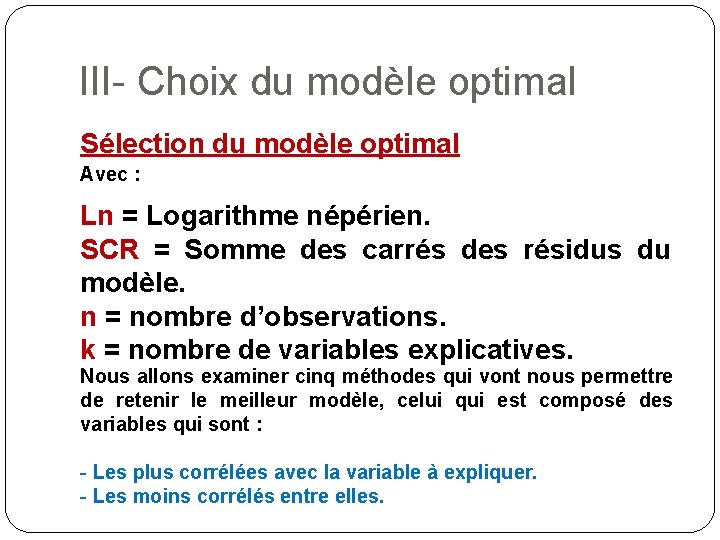 III- Choix du modèle optimal

Sélection du modèle optimal

Avec :

Ln = Logarithme népérien.
SCR = Somme des carrés des résidus du modèle.
n = nombre d'observations.
k = nombre de variables explicatives.

Nous allons examiner cinq méthodes qui vont nous permettre de retenir le meilleur modèle, celui qui est composé des variables qui sont :

- Les plus corrélées avec la variable à expliquer.
- Les moins corrélés entre elles.